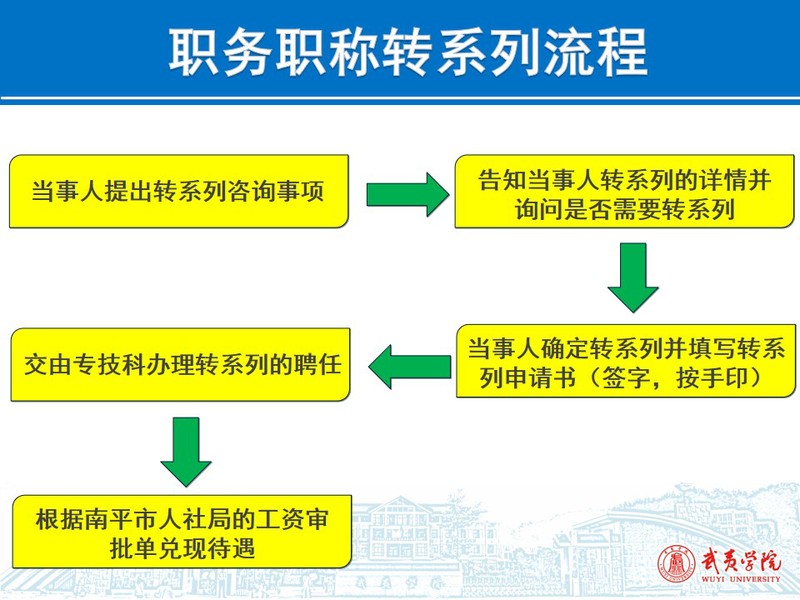 职务职称转系列流程

当事人提出转系列咨询事项

告知当事人转系列的详情并询问是否需要转系列

当事人确定转系列并填写转系列申请书（签字，按手印）

交由专技科办理转系列的聘任

根据南平市人社局的工资审批单兑现待遇

武夷学院
WUYI UNIVERSITY